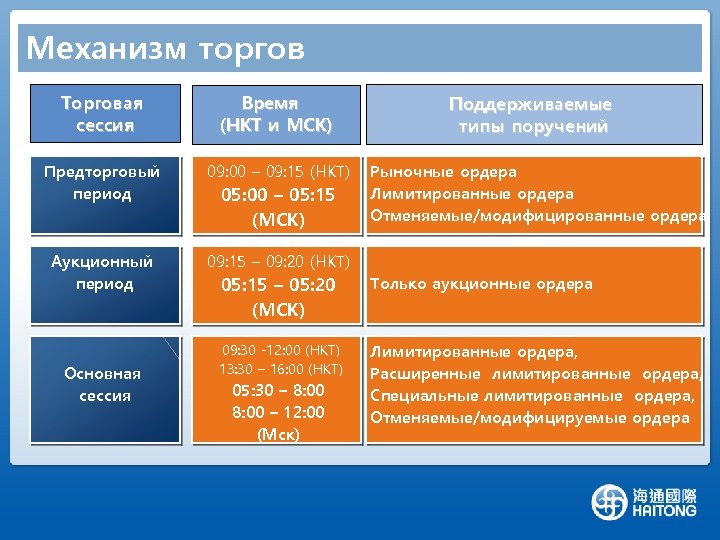 Механизм торгов

| Торговая сессия | Время (НКТ и МСК) | Поддерживаемые типы поручений |
|---|---|---|
| Предторговый период | 09:00 – 09:15 (НКТ) 05:00 – 05:15 (МСК) | Рыночные ордера Лимитированные ордера Отменяемые/модифицированные ордера |
| Аукционный период | 09:15 – 09:20 (НКТ) 05:15 – 05:20 (МСК) | Только аукционные ордера |
| Основная сессия | 09:30 -12:00 (НКТ) 13:30 – 16:00 (НКТ) 05:30 – 8:00 8:00 – 12:00 (Мск) | Лимитированные ордера, Расширенные лимитированные ордера, Специальные лимитированные ордера, Отменяемые/модифицируемые ордера |

海通國際 HAITONG